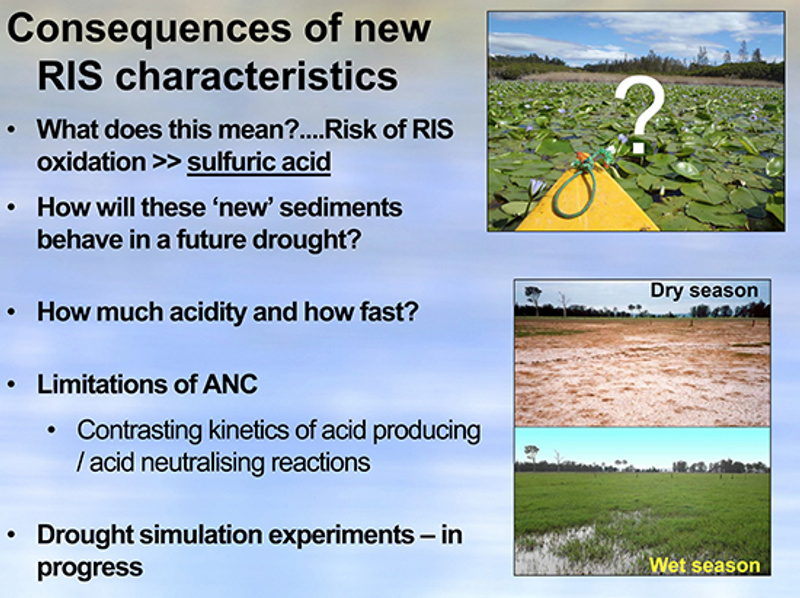 Consequences of new RIS characteristics

• What does this mean?....Risk of RIS oxidation >> sulfuric acid

• How will these 'new' sediments behave in a future drought?

• How much acidity and how fast?

• Limitations of ANC

• Contrasting kinetics of acid producing / acid neutralising reactions

• Drought simulation experiments – in progress

?

Dry season

Wet season